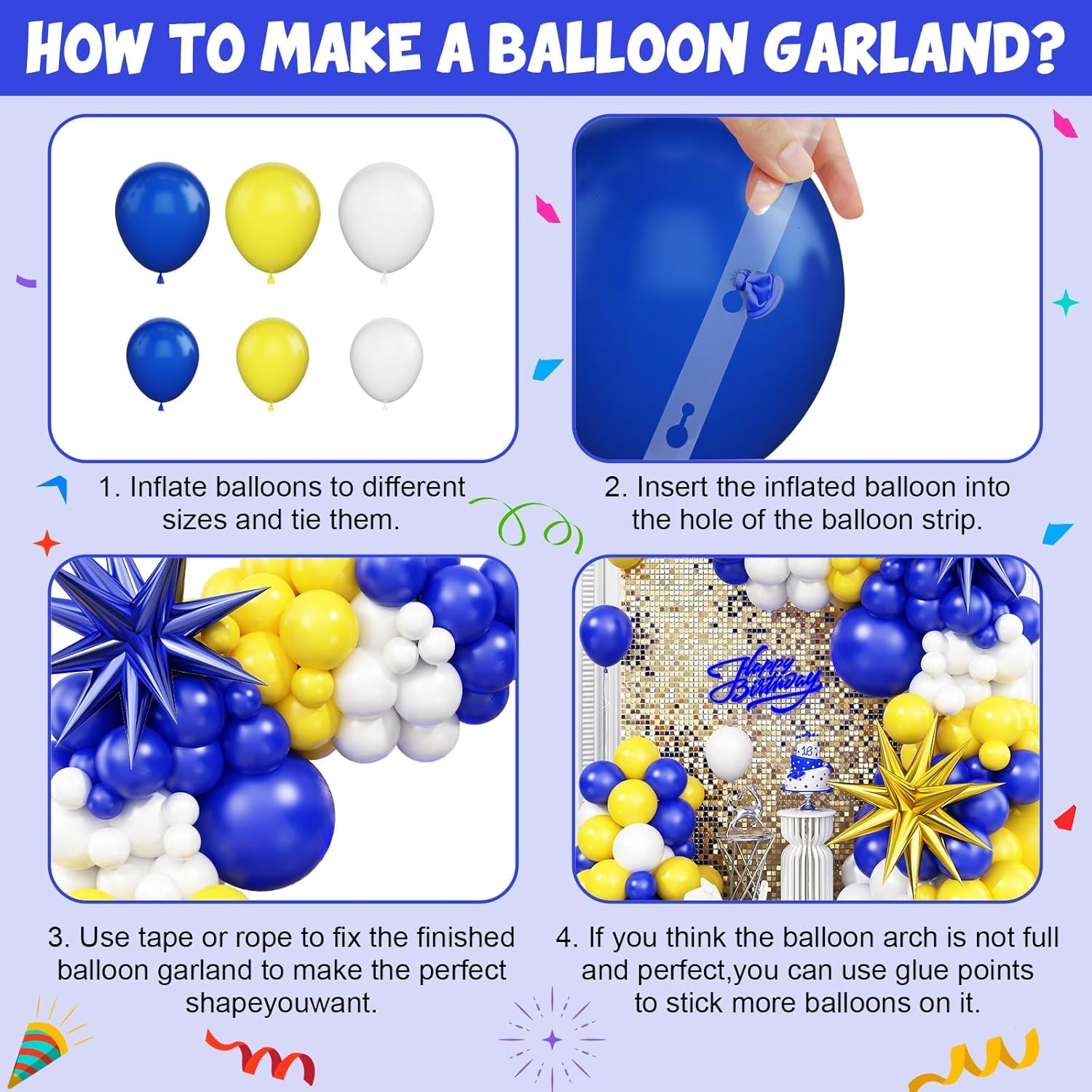 HOW TO MAKE A BALLOON GARLAND?

1. Inflate balloons to different sizes and tie them.

2. Insert the inflated balloon into the hole of the balloon strip.

Happy Birthday

18

3. Use tape or rope to fix the finished balloon garland to make the perfect shapeyouwant.

4. If you think the balloon arch is not full and perfect,you can use glue points to stick more balloons on it.